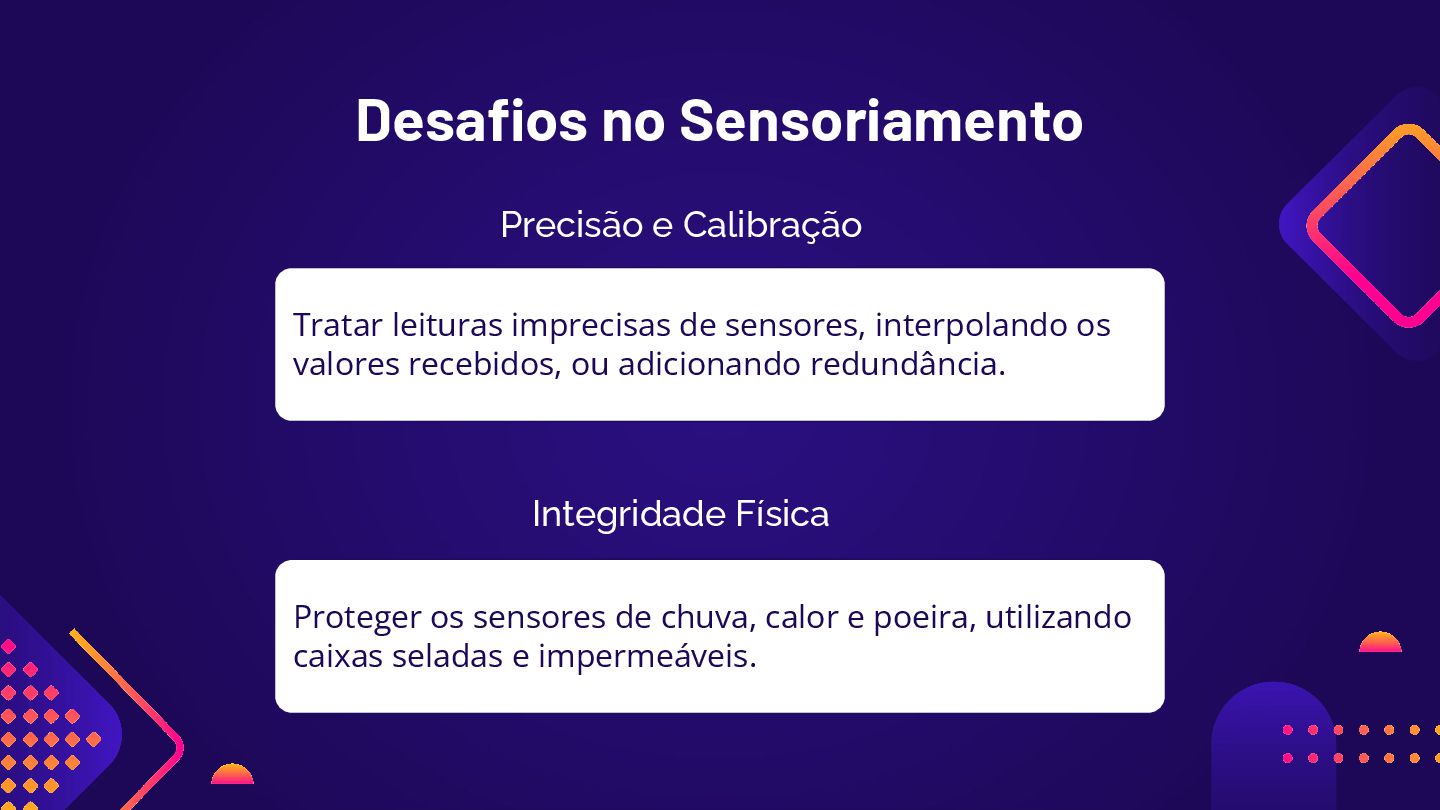 Desafios no Sensoriamento

Precisão e Calibração

Tratar leituras imprecisas de sensores, interpolando os valores recebidos, ou adicionando redundância.

Integridade Física

Proteger os sensores de chuva, calor e poeira, utilizando caixas seladas e impermeáveis.